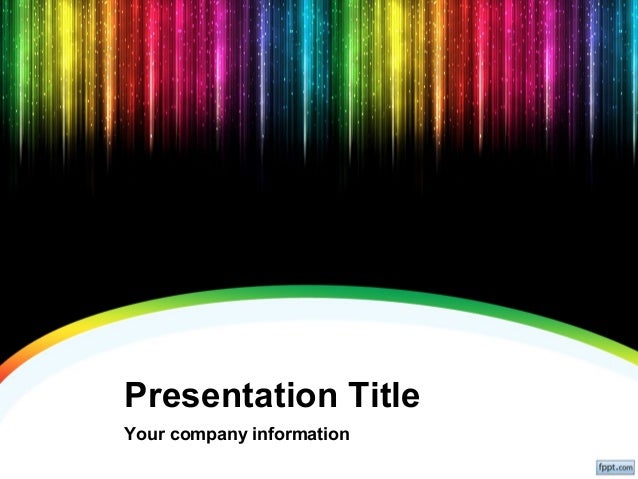 Presentation Title

Your company information

fppt.com